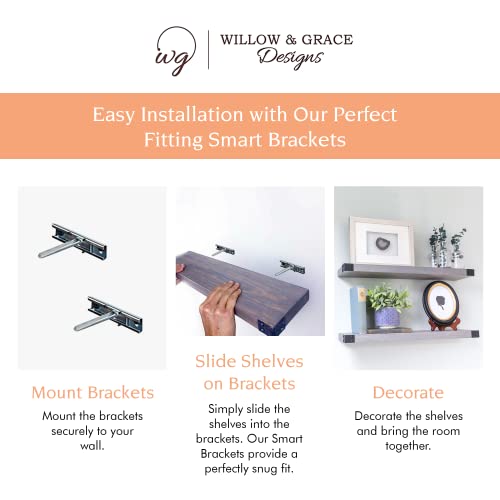 wg

WILLOW & GRACE
Designs

Easy Installation with Our Perfect Fitting Smart Brackets

Mount Brackets

Mount the brackets securely to your wall.

Slide Shelves on Brackets

Simply slide the shelves into the brackets. Our Smart Brackets provide a perfectly snug fit.

Decorate

Decorate the shelves and bring the room together.